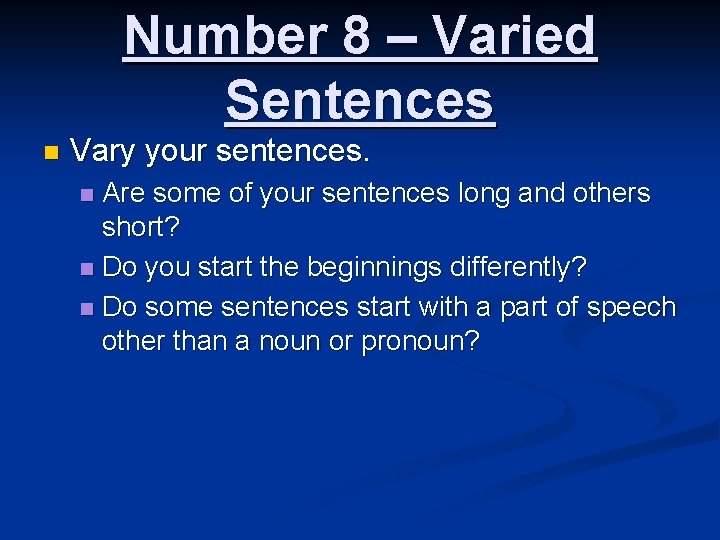 Number 8 – Varied Sentences

Vary your sentences.

Are some of your sentences long and others short?

Do you start the beginnings differently?

Do some sentences start with a part of speech other than a noun or pronoun?